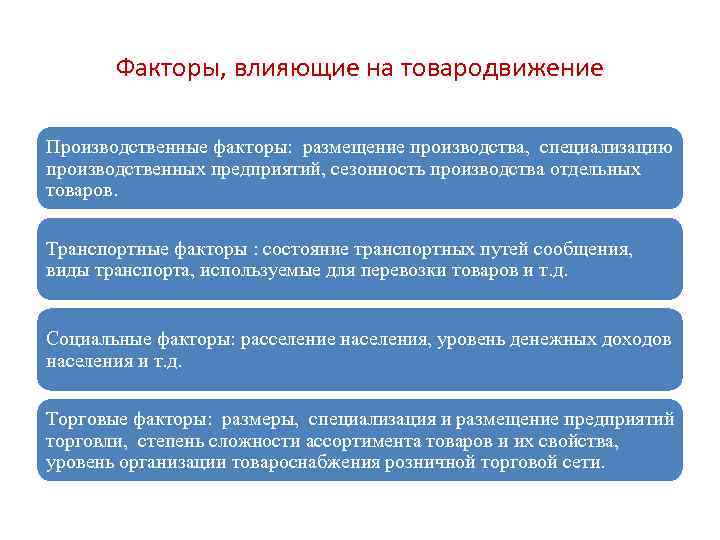 Факторы, влияющие на товародвижение

Производственные факторы: размещение производства, специализацию производственных предприятий, сезонность производства отдельных товаров.

Транспортные факторы : состояние транспортных путей сообщения, виды транспорта, используемые для перевозки товаров и т.д.

Социальные факторы: расселение населения, уровень денежных доходов населения и т.д.

Торговые факторы: размеры, специализация и размещение предприятий торговли, степень сложности ассортимента товаров и их свойства, уровень организации товароснабжения розничной торговой сети.